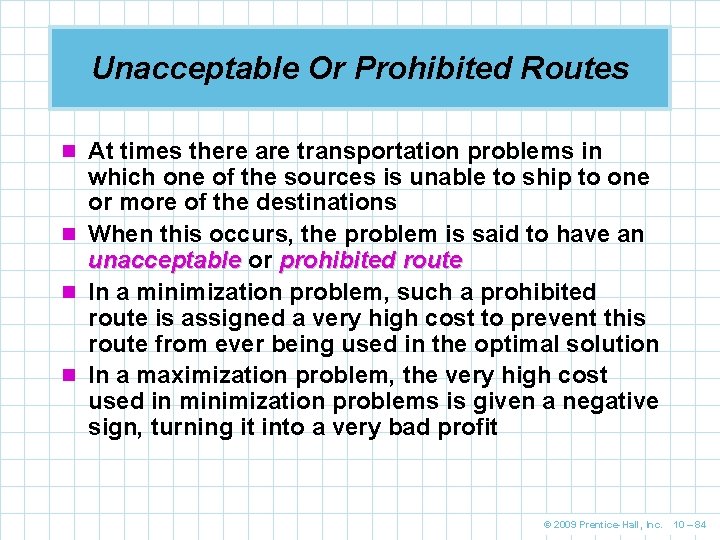 Unacceptable Or Prohibited Routes

At times there are transportation problems in which one of the sources is unable to ship to one or more of the destinations

When this occurs, the problem is said to have an unacceptable or prohibited route

In a minimization problem, such a prohibited route is assigned a very high cost to prevent this route from ever being used in the optimal solution

In a maximization problem, the very high cost used in minimization problems is given a negative sign, turning it into a very bad profit

© 2009 Prentice-Hall, Inc. 10 – 84